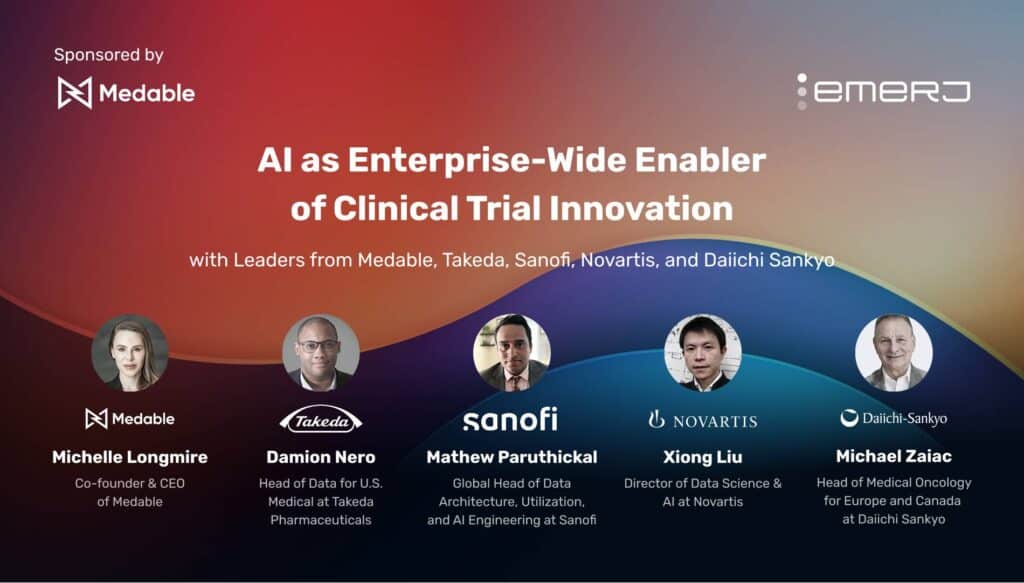 Sponsored by

Medable

emerj

AI as Enterprise-Wide Enabler of Clinical Trial Innovation

with Leaders from Medable, Takeda, Sanofi, Novartis, and Daiichi Sankyo

Medable

Michelle Longmire

Co-founder & CEO of Medable

Takeda

Damion Nero

Head of Data for U.S. Medical at Takeda Pharmaceuticals

sanofi

Mathew Paruthickal

Global Head of Data Architecture, Utilization, and AI Engineering at Sanofi

NOVARTIS

Xiong Liu

Director of Data Science & AI at Novartis

Daiichi-Sankyo

Michael Zaiac

Head of Medical Oncology for Europe and Canada at Daiichi Sankyo